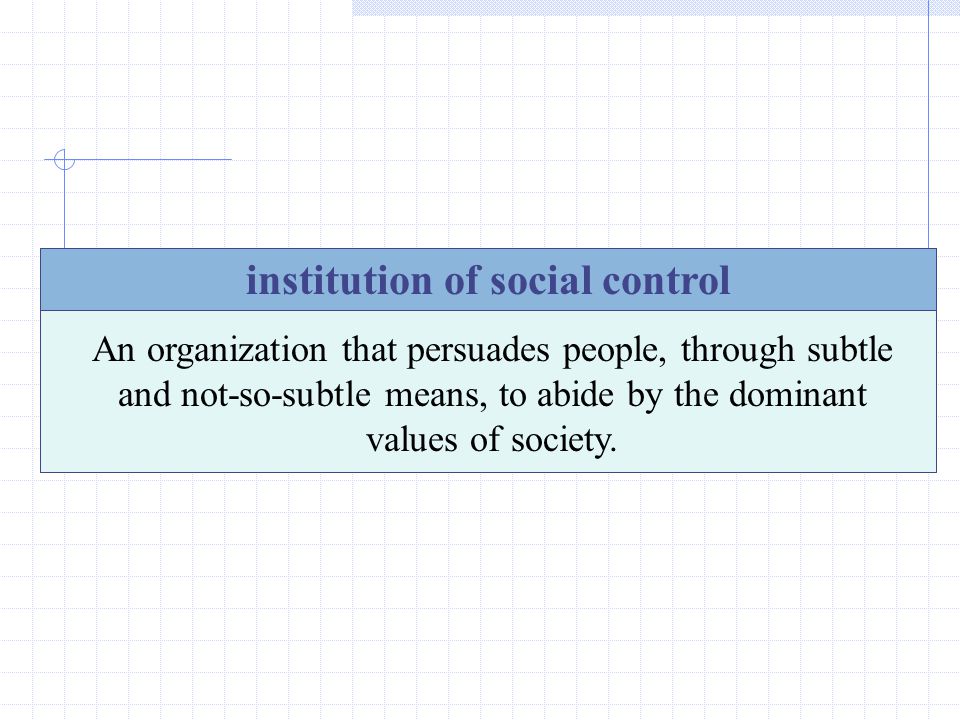 institution of social control

An organization that persuades people, through subtle and not-so-subtle means, to abide by the dominant values of society.